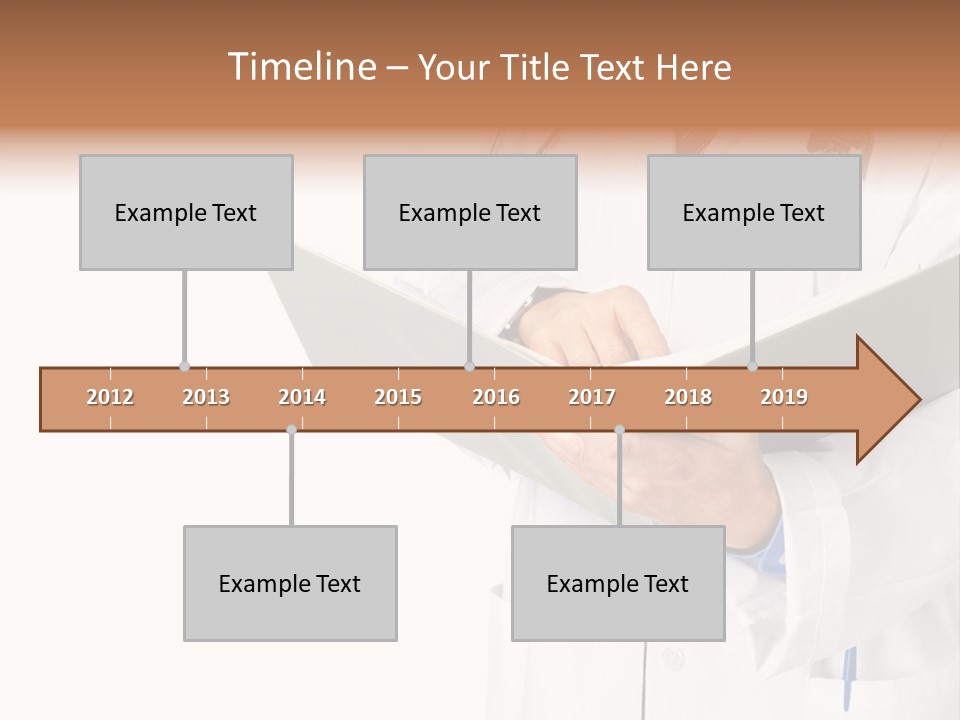 Timeline – Your Title Text Here

Example Text

Example Text

Example Text

2012 2013 2014 2015 2016 2017 2018 2019

Example Text

Example Text